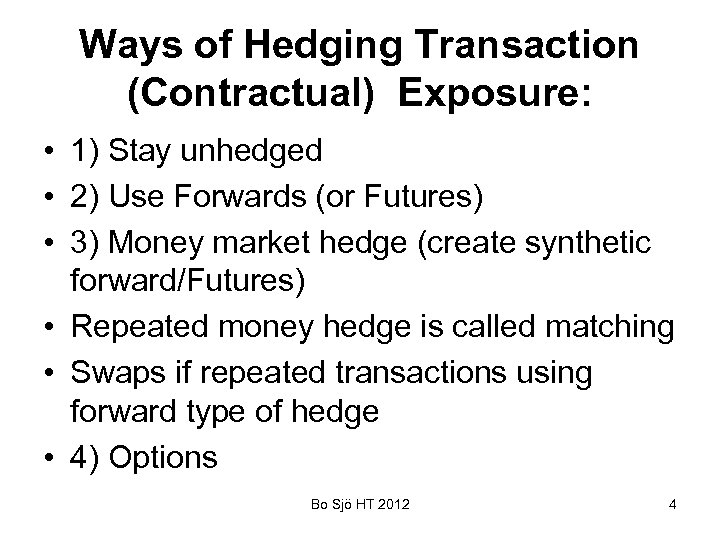 Ways of Hedging Transaction (Contractual) Exposure:

• 1) Stay unhedged
• 2) Use Forwards (or Futures)
• 3) Money market hedge (create synthetic forward/Futures)
• Repeated money hedge is called matching
• Swaps if repeated transactions using forward type of hedge
• 4) Options

Bo Sjö HT 2012

4